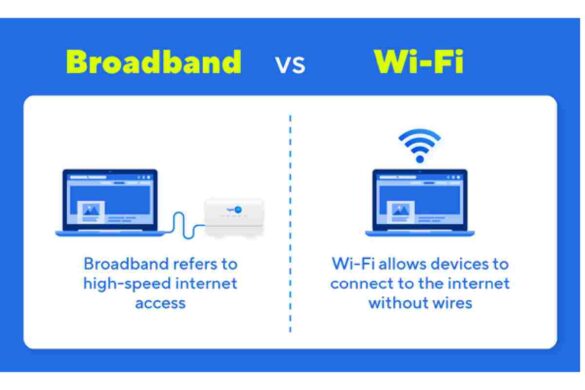 Broadband vs Wi-Fi

Broadband refers to high-speed internet access

Wi-Fi allows devices to connect to the internet without wires